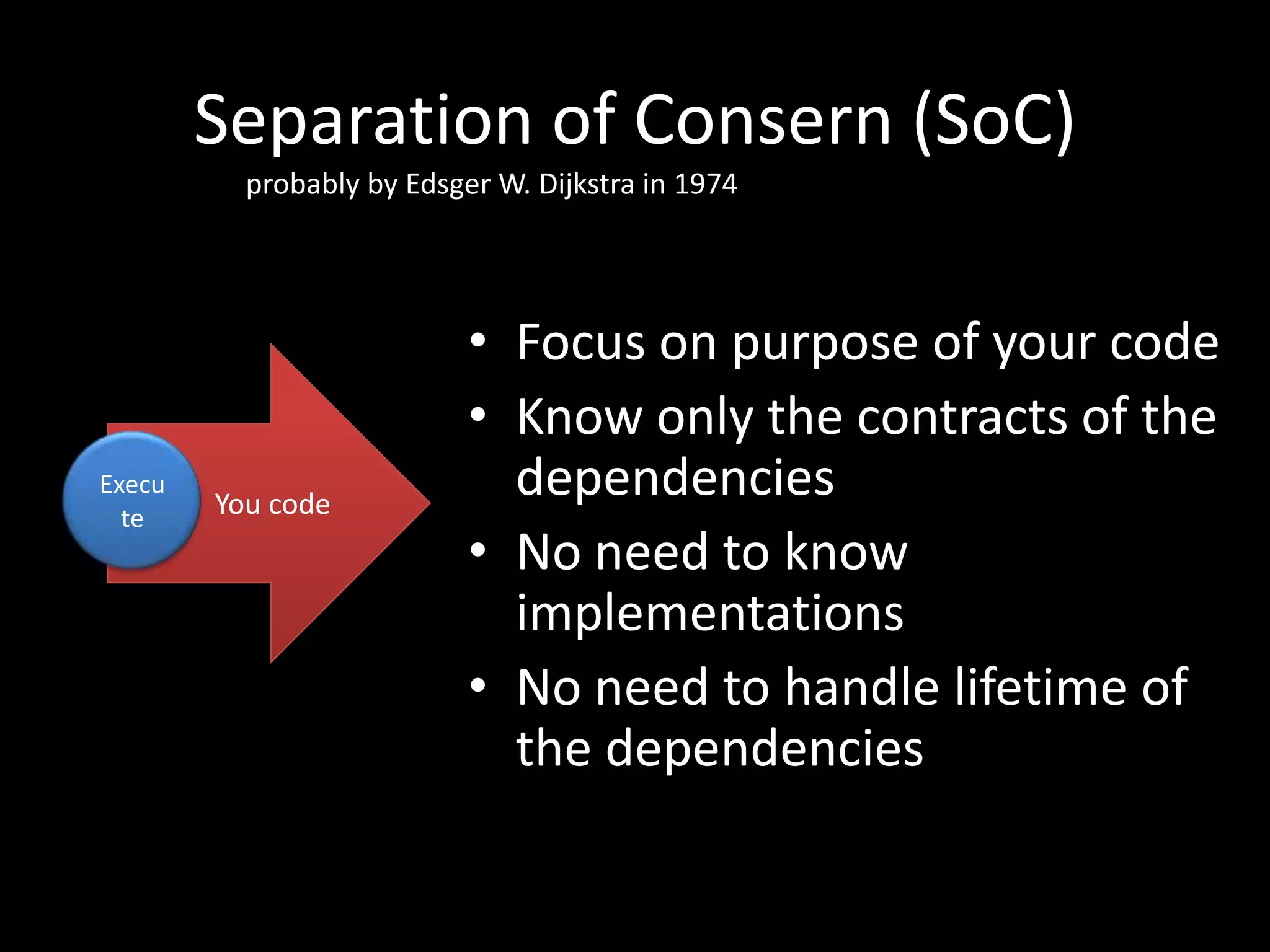 Separation of Consern (SoC)
probably by Edsger W. Dijkstra in 1974

Execu te

You code

• Focus on purpose of your code
• Know only the contracts of the dependencies
• No need to know implementations
• No need to handle lifetime of the dependencies